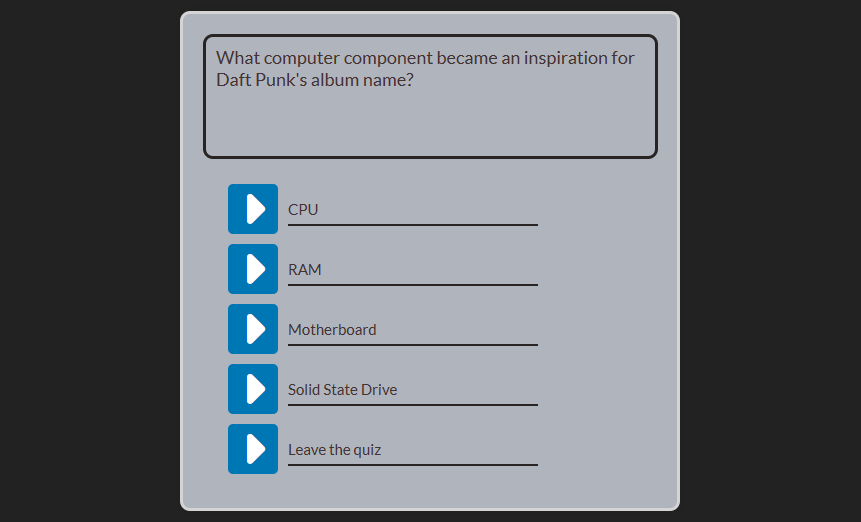 What computer component became an inspiration for Daft Punk's album name?

CPU

RAM

Motherboard

Solid State Drive

Leave the quiz